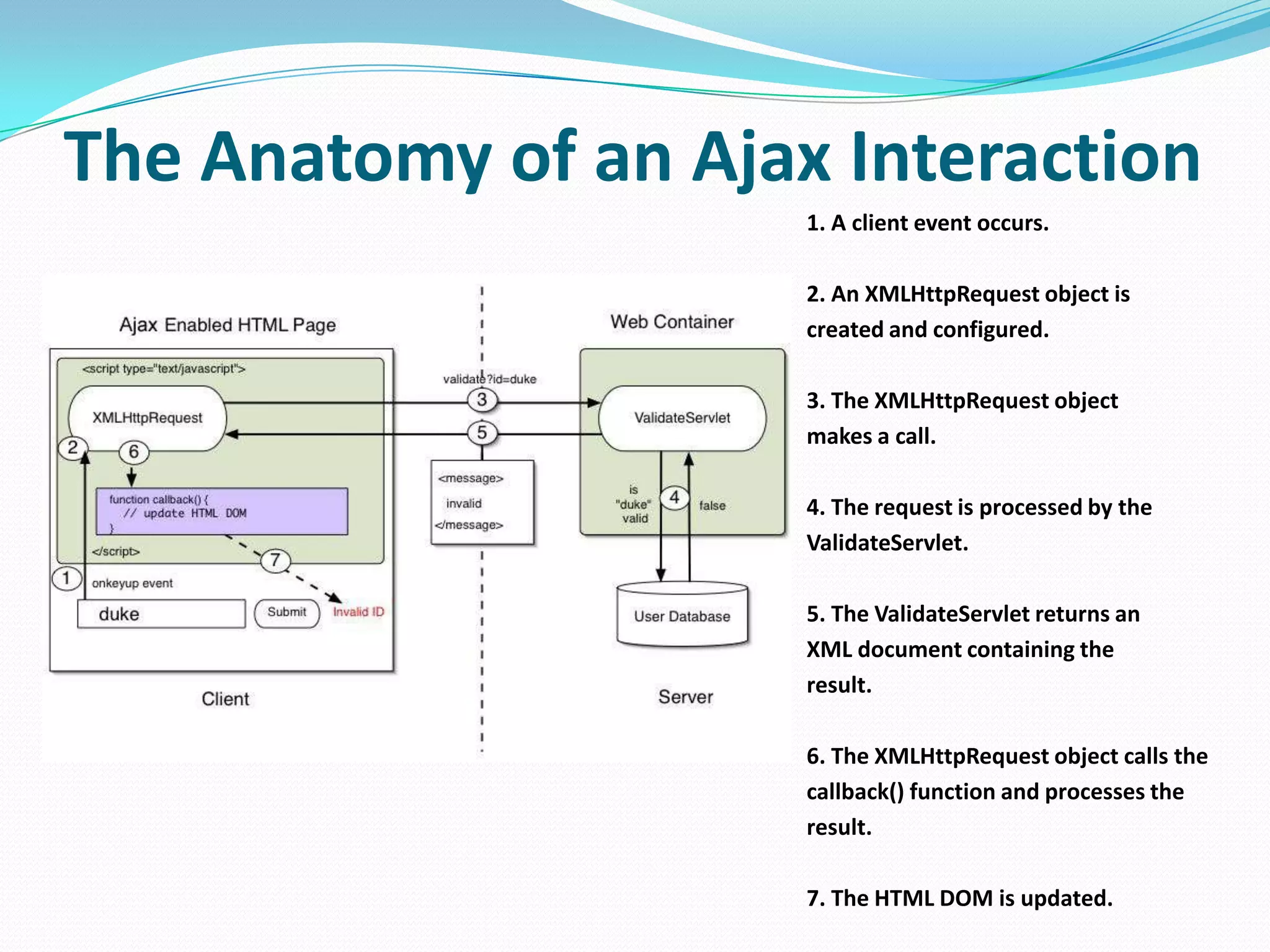 The Anatomy of an Ajax Interaction

Ajax Enabled HTML Page

<script type="text/javascript">

XMLHttpRequest

2

6

function callback() {
// update HTML DOM
}

</script>

7

1

onkeyup event

duke

Submit

Invalid ID

Client

validate?id=duke

3

5

<message>
invalid
</message>

Web Container

ValidateServlet

is "duke" valid

4

false

User Database

Server

1. A client event occurs.

2. An XMLHttpRequest object is created and configured.

3. The XMLHttpRequest object makes a call.

4. The request is processed by the ValidateServlet.

5. The ValidateServlet returns an XML document containing the result.

6. The XMLHttpRequest object calls the callback() function and processes the result.

7. The HTML DOM is updated.